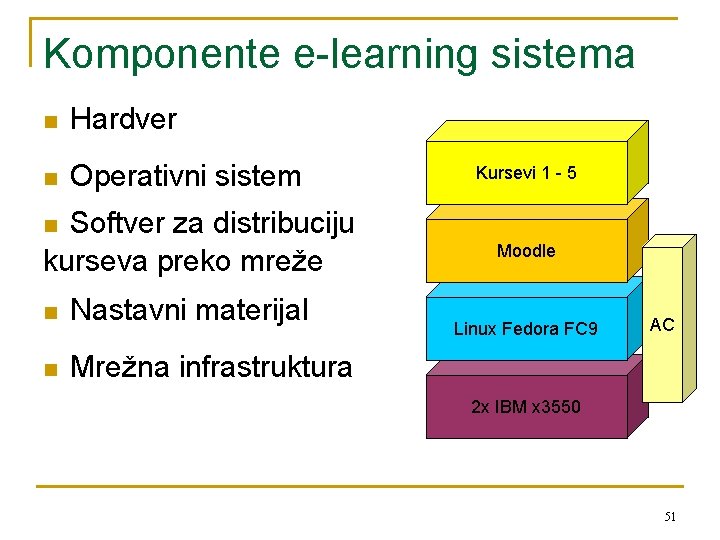 Komponente e-learning sistema

Hardver

Operativni sistem

Softver za distribuciju kurseva preko mreže

Nastavni materijal

Mrežna infrastruktura

Kursevi 1 - 5

Moodle

Linux Fedora FC9

2x IBM x3550

AC

51